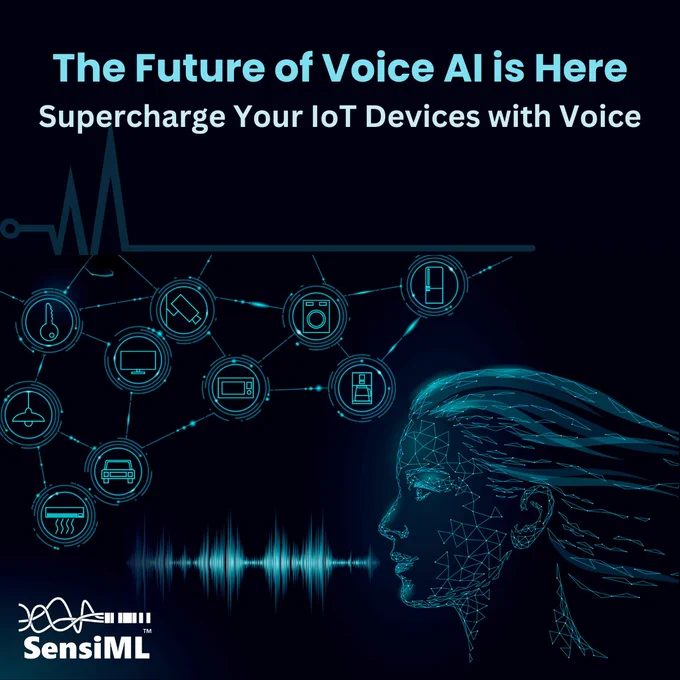 The Future of Voice AI is Here
Supercharge Your IoT Devices with Voice

SensiML™